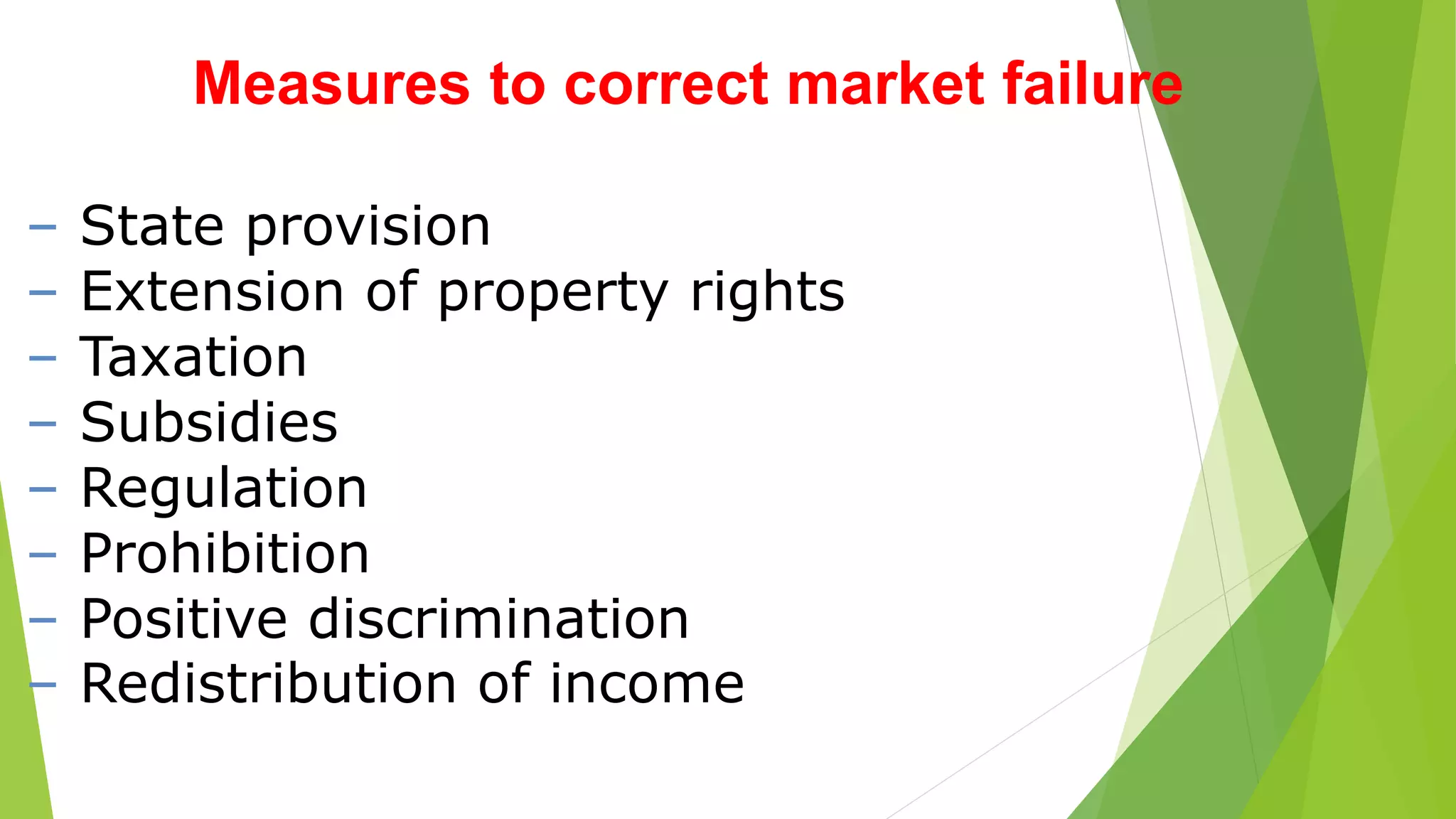 Measures to correct market failure

– State provision
– Extension of property rights
– Taxation
– Subsidies
– Regulation
– Prohibition
– Positive discrimination
– Redistribution of income